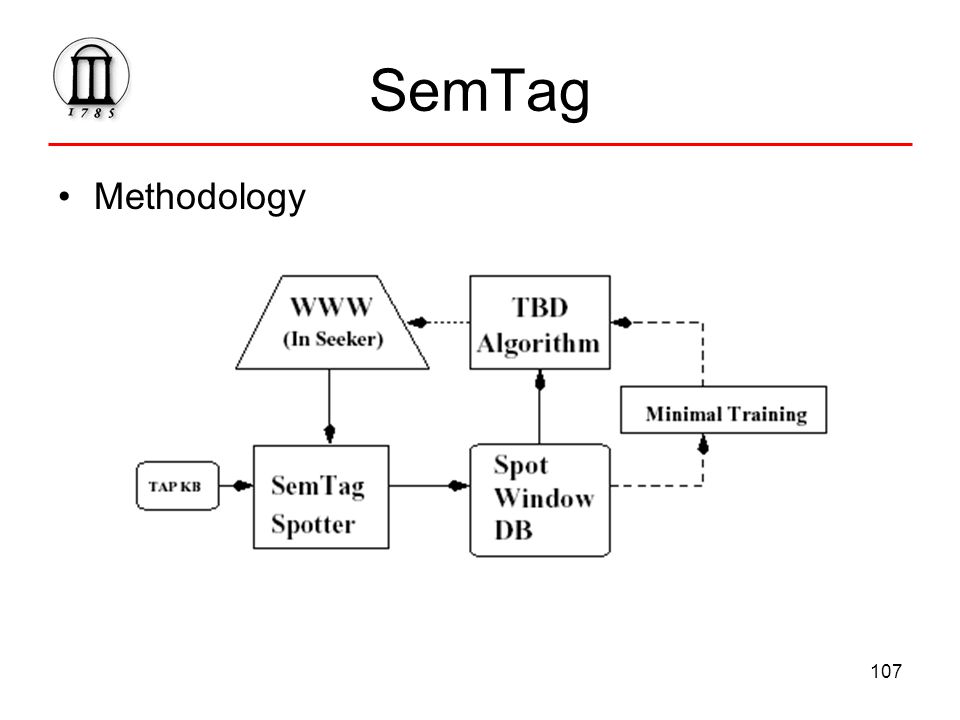 1785

SemTag

• Methodology

WWW
(In Seeker)

TBD
Algorithm

Minimal Training

TAP KB

SemTag
Spotter

Spot
Window
DB

107